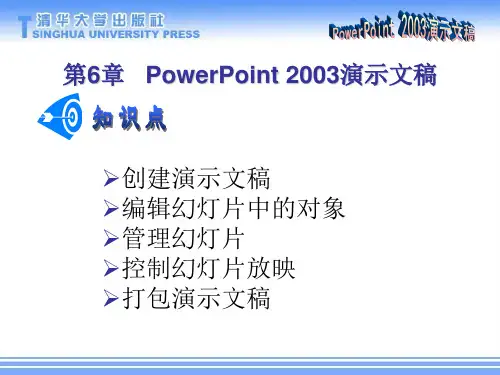 清华大学出版社
TSINGHUA UNIVERSITY PRESS

PowerPoint 2003演示文稿

第6章 PowerPoint 2003演示文稿

知识点

➢创建演示文稿
➢编辑幻灯片中的对象
➢管理幻灯片
➢控制幻灯片放映
➢打包演示文稿